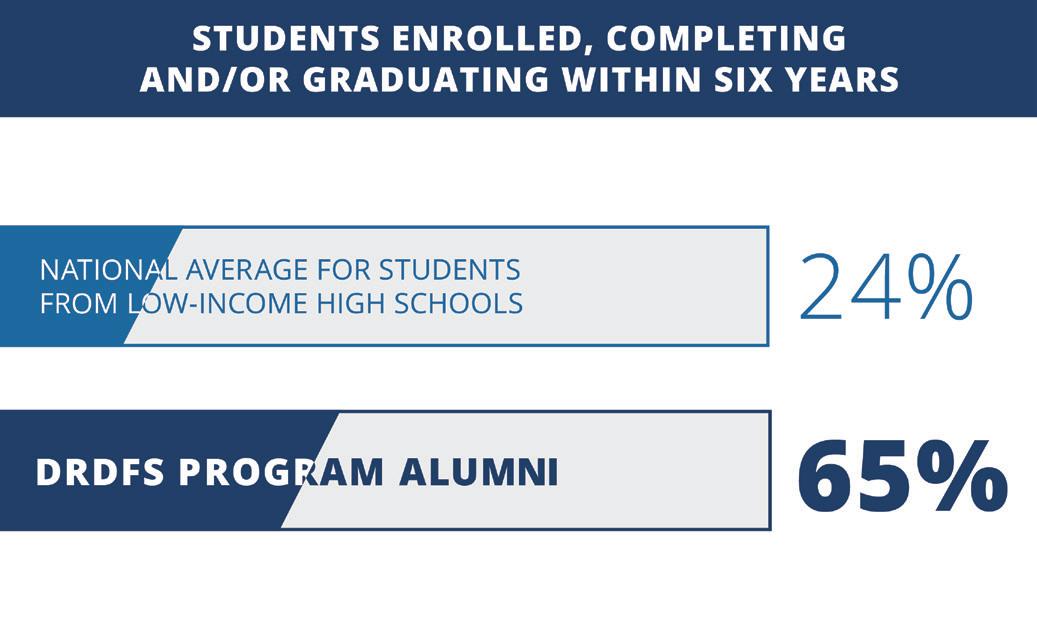 STUDENTS ENROLLED, COMPLETING AND/OR GRADUATING WITHIN SIX YEARS

NATIONAL AVERAGE FOR STUDENTS FROM LOW-INCOME HIGH SCHOOLS

24%

DRDFS PROGRAM ALUMNI

65%